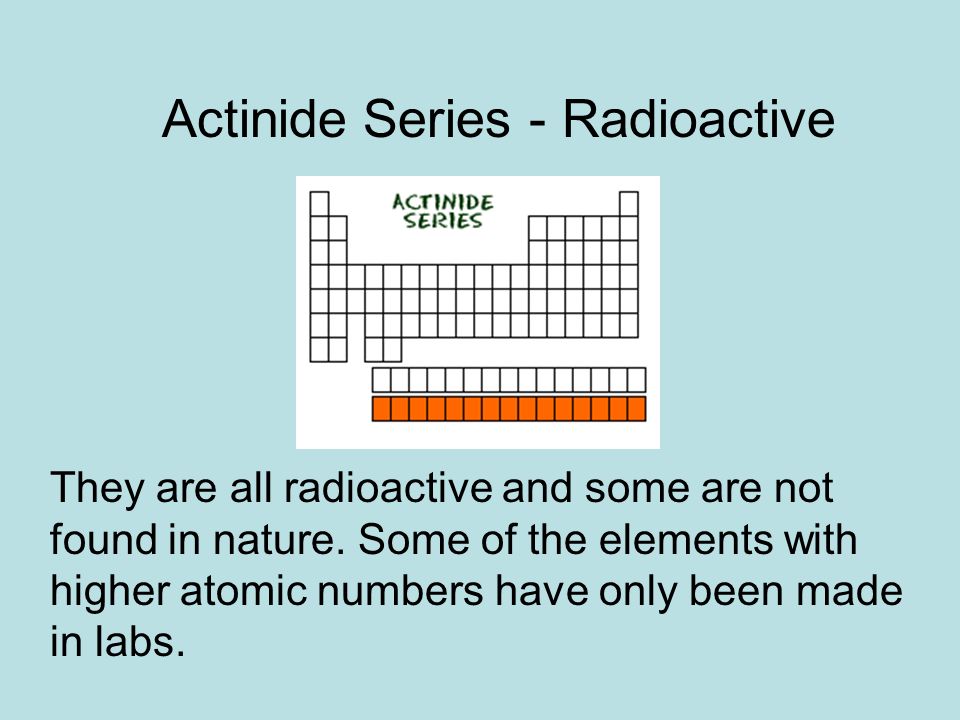 Actinide Series - Radioactive

ACTINIDE SERIES

They are all radioactive and some are not found in nature. Some of the elements with higher atomic numbers have only been made in labs.